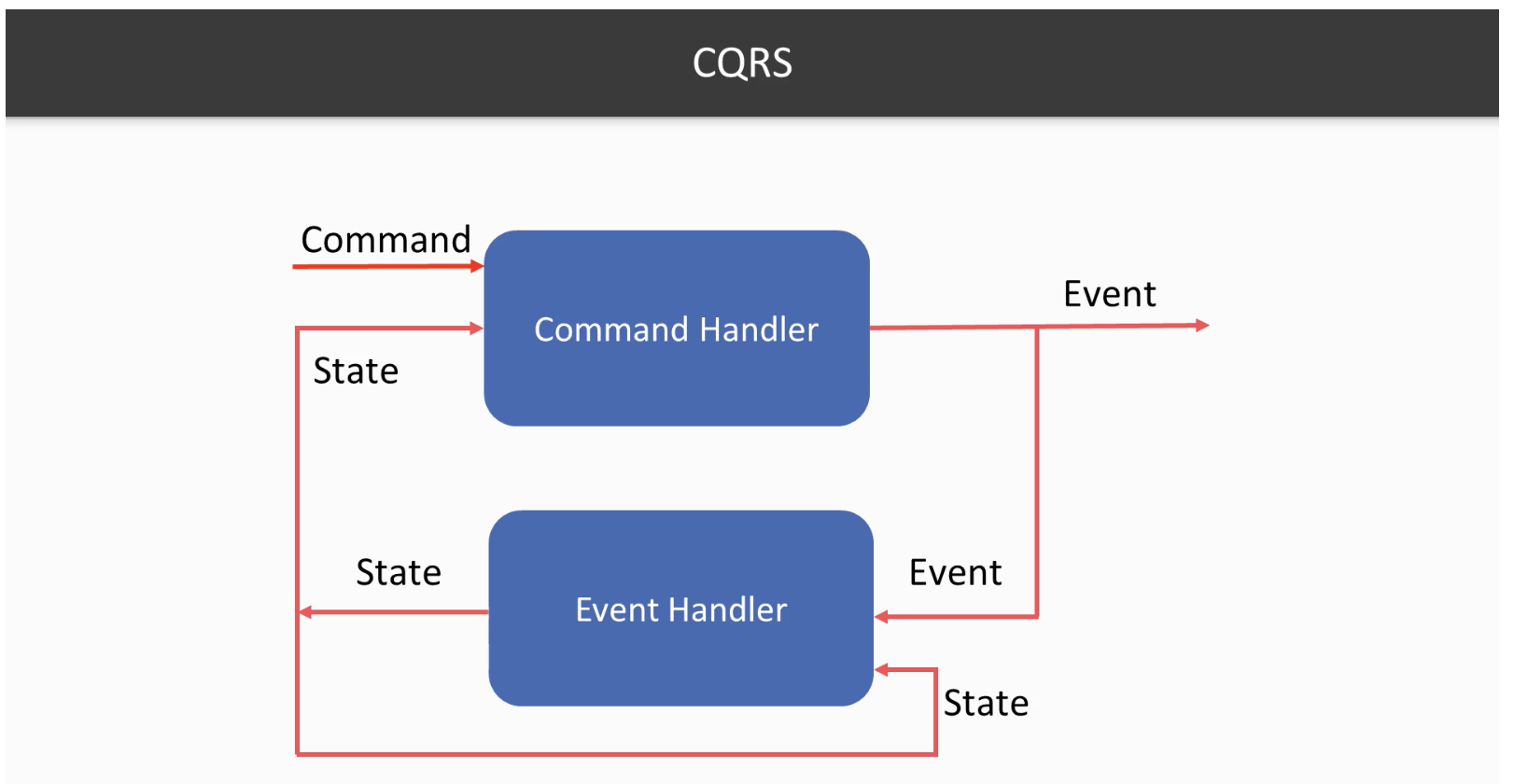 CQRS

Command

Command Handler

Event

State

State

Event Handler

Event

State